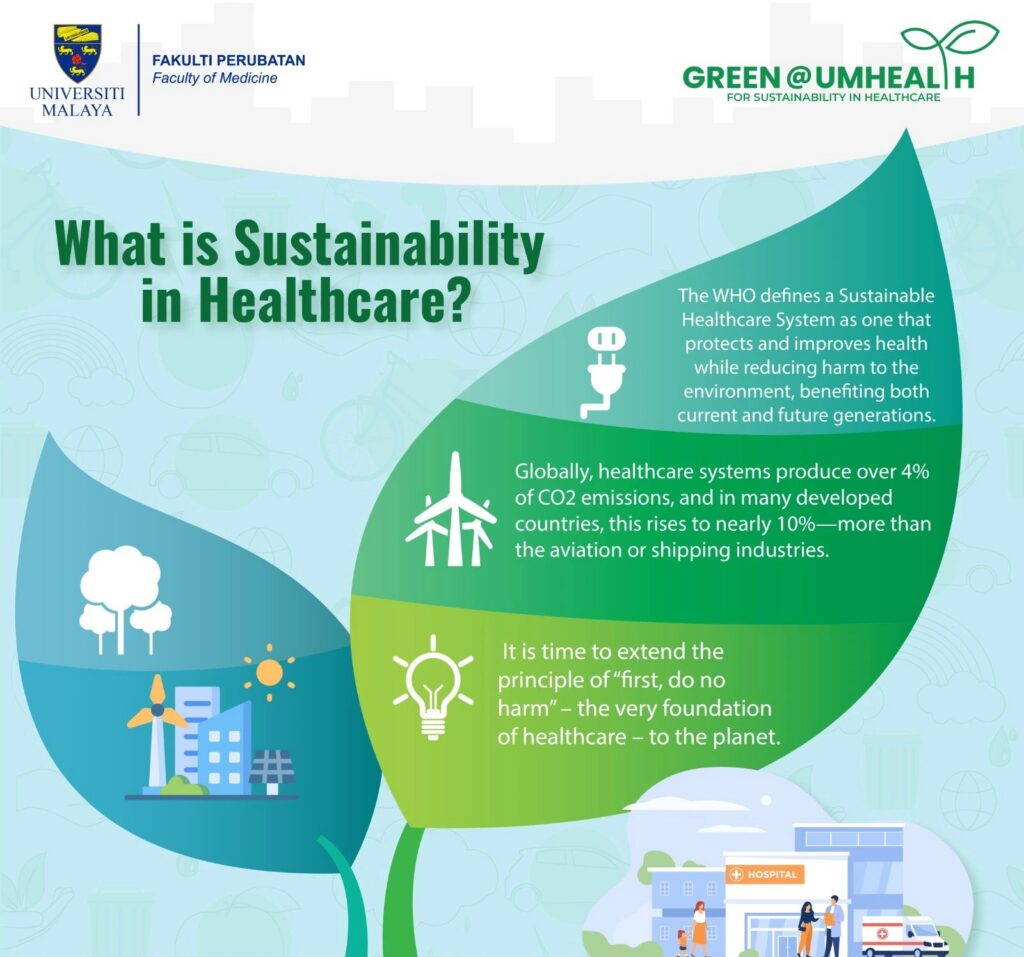 UNIVERSITI MALAYA

FAKULTI PERUBATAN
Faculty of Medicine

GREEN @UMHEALTH
FOR SUSTAINABILITY IN HEALTHCARE

What is Sustainability in Healthcare?

The WHO defines a Sustainable Healthcare System as one that protects and improves health while reducing harm to the environment, benefiting both current and future generations.

Globally, healthcare systems produce over 4% of CO2 emissions, and in many developed countries, this rises to nearly 10%—more than the aviation or shipping industries.

It is time to extend the principle of "first, do no harm" – the very foundation of healthcare – to the planet.

HOSPITAL